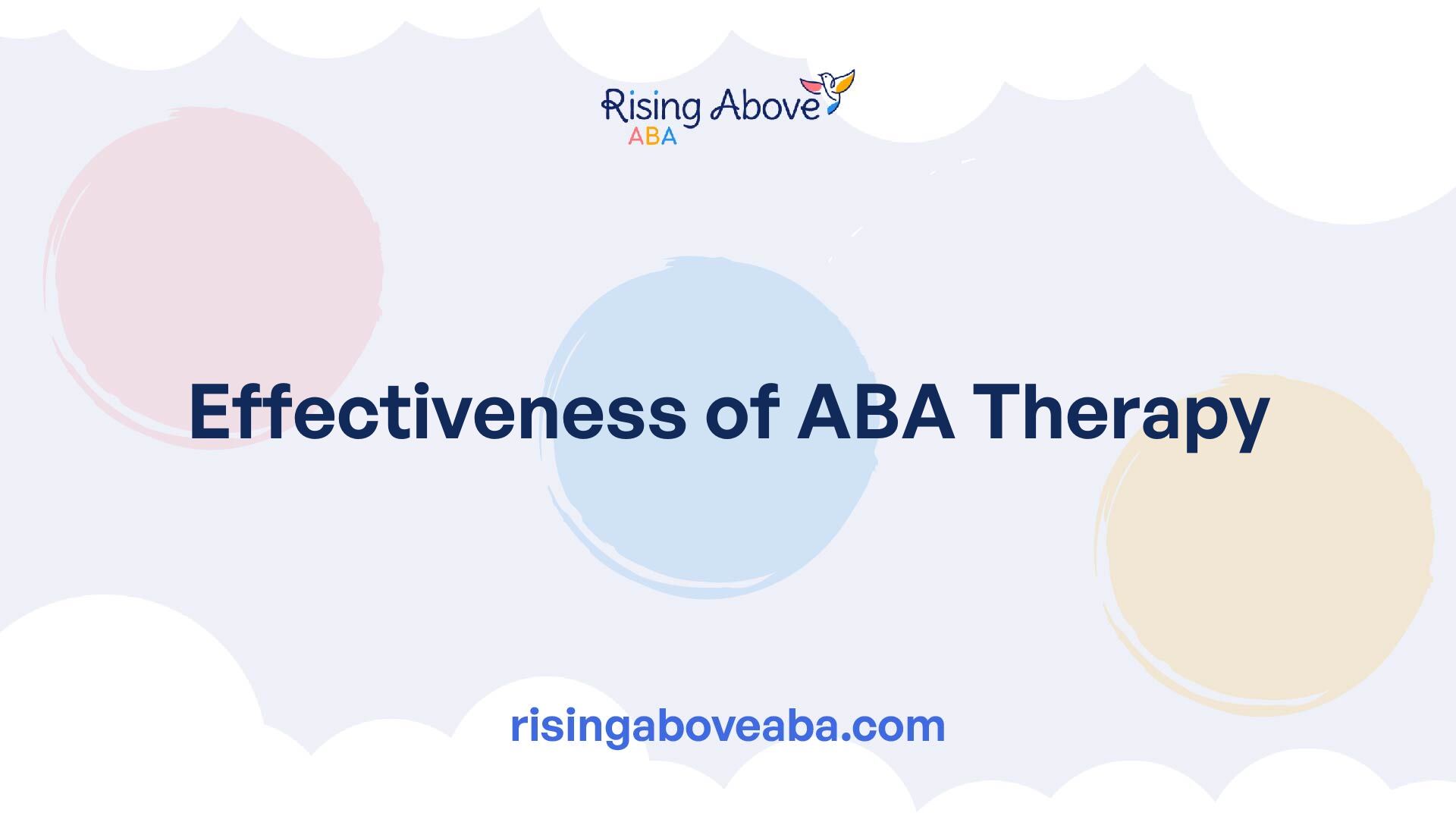 Rising Above
ABA

Effectiveness of ABA Therapy

risingaboveaba.com